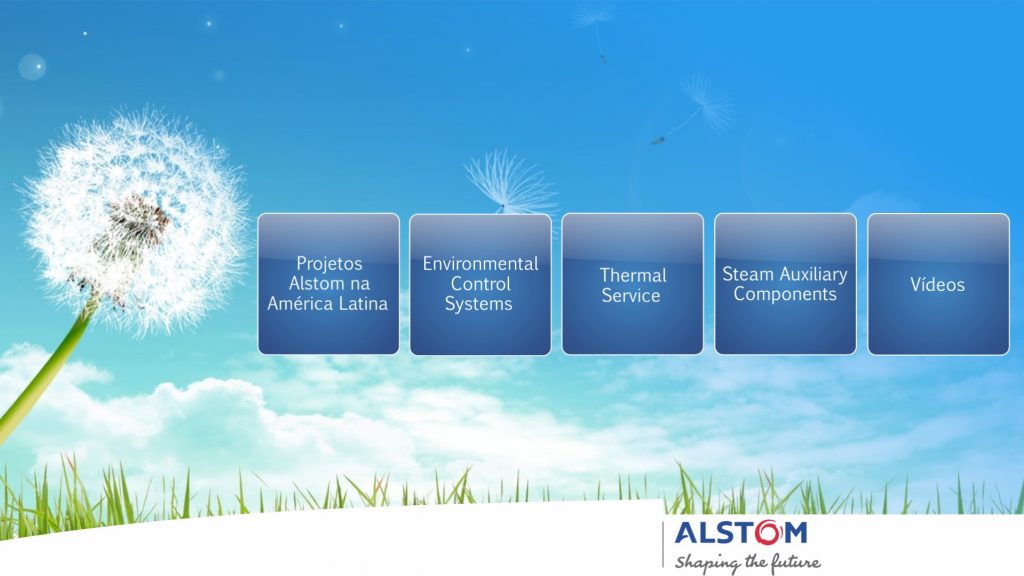 Projetos Alstom na América Latina

Environmental Control Systems

Thermal Service

Steam Auxiliary Components

Vídeos

ALSTOM
Shaping the future